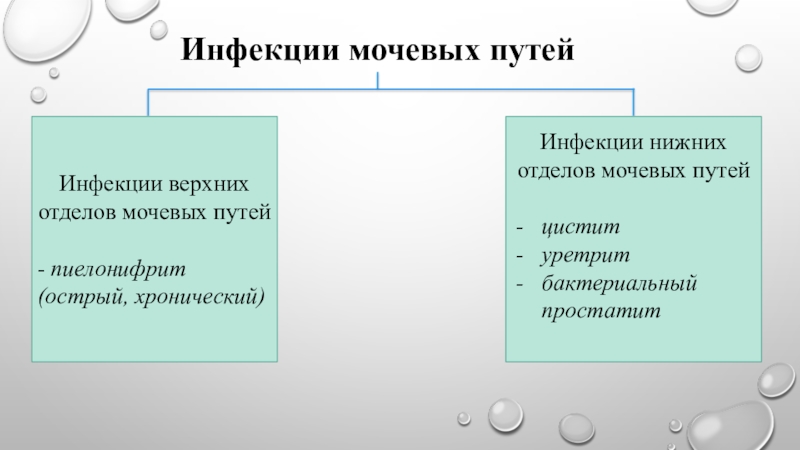 Инфекции мочевых путей

Инфекции верхних отделов мочевых путей

- пиелонифрит (острый, хронический)

Инфекции нижних отделов мочевых путей

- цистит
- уретрит
- бактериальный простатит